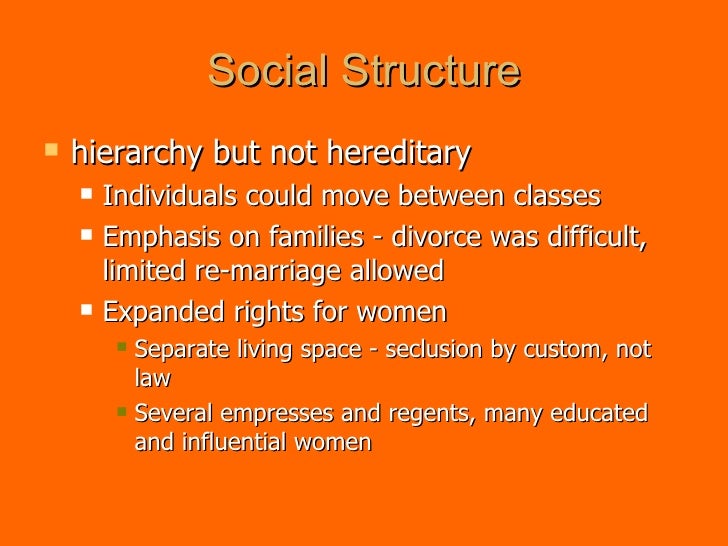 Social Structure

- hierarchy but not hereditary
  - Individuals could move between classes
  - Emphasis on families - divorce was difficult, limited re-marriage allowed
  - Expanded rights for women
    - Separate living space - seclusion by custom, not law
    - Several empresses and regents, many educated and influential women